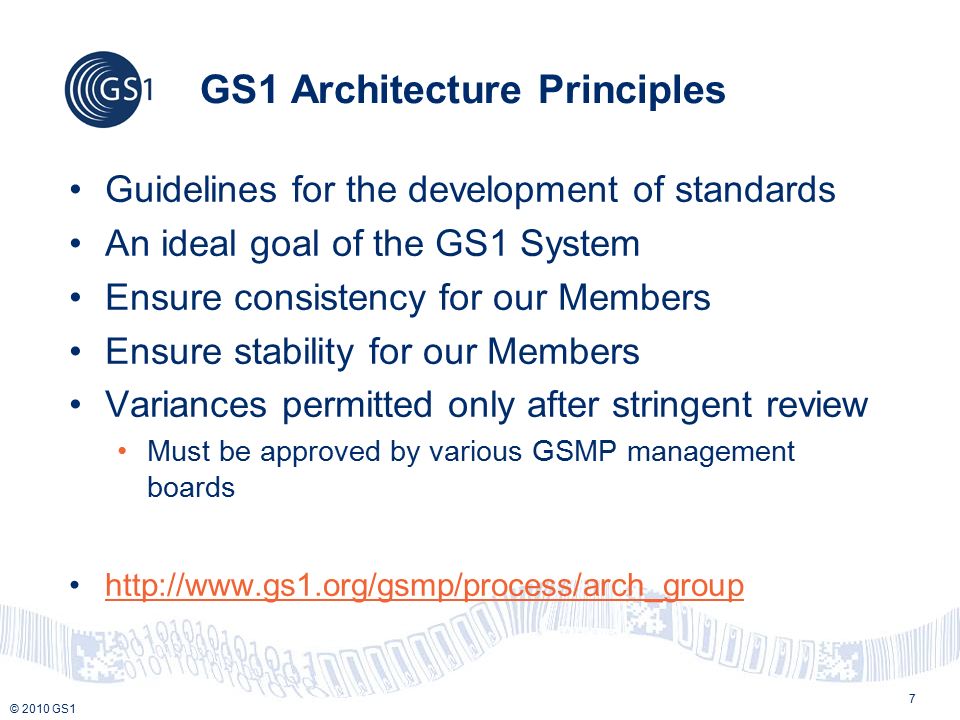 GS1

GS1 Architecture Principles

• Guidelines for the development of standards
• An ideal goal of the GS1 System
• Ensure consistency for our Members
• Ensure stability for our Members
• Variances permitted only after stringent review
 • Must be approved by various GSMP management boards

• http://www.gs1.org/gsmp/process/arch_group

© 2010 GS1

7